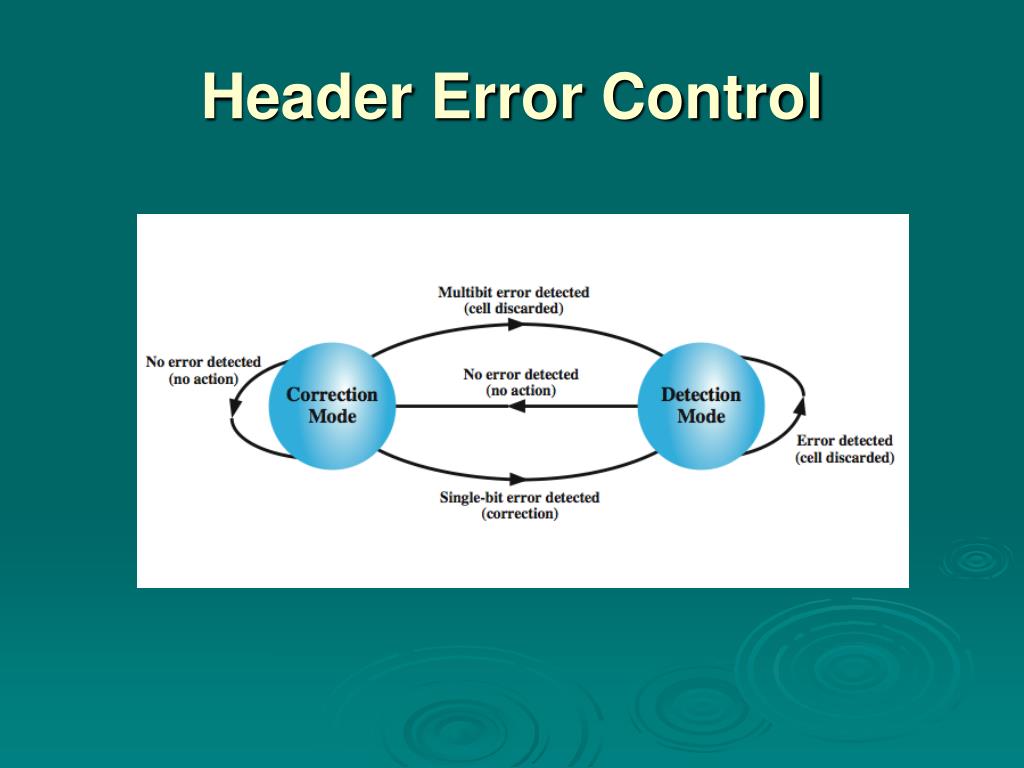 Header Error Control

Multibit error detected
(cell discarded)

No error detected
(no action)

Correction
Mode

No error detected
(no action)

Detection
Mode

Error detected
(cell discarded)

Single-bit error detected
(correction)